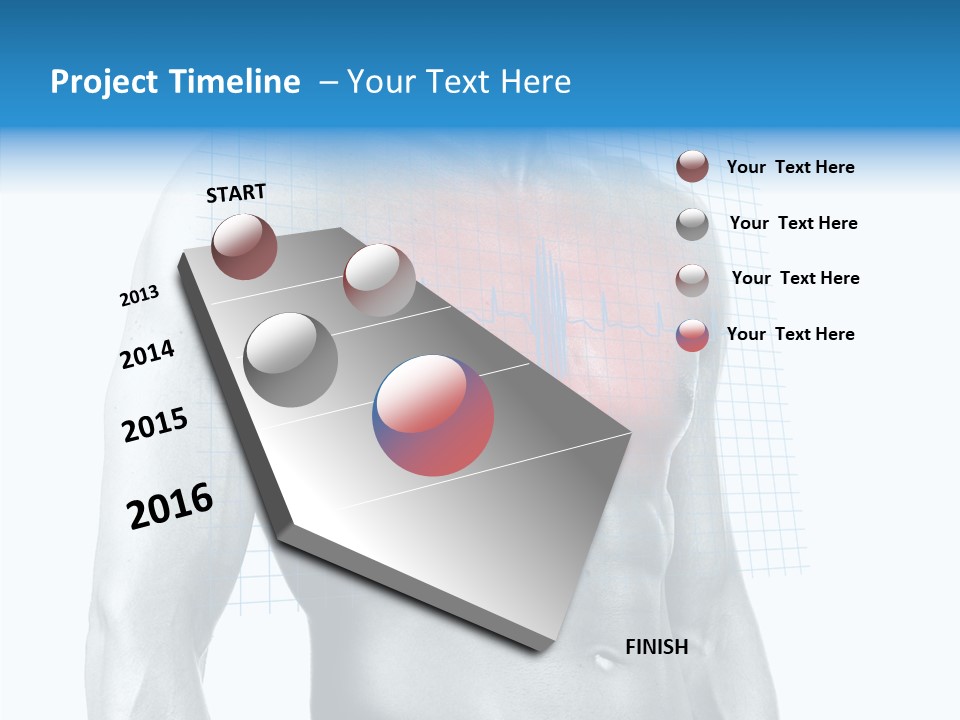 Project Timeline – Your Text Here

START

2013

2014

2015

2016

FINISH

Your Text Here

Your Text Here

Your Text Here

Your Text Here